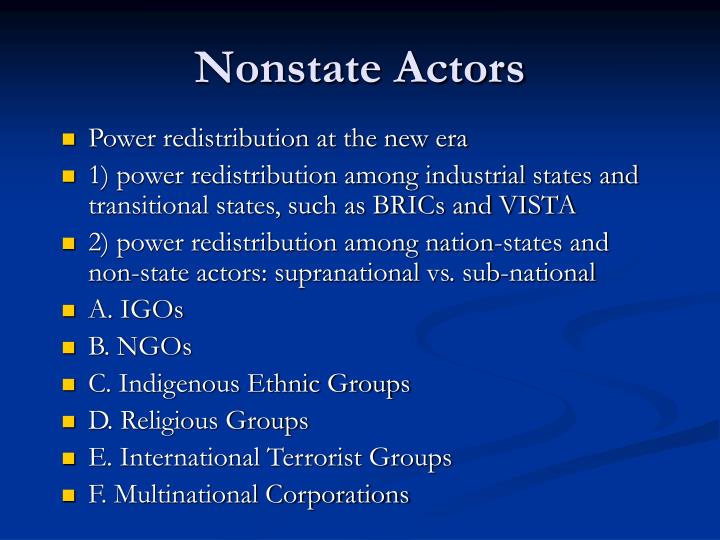 Nonstate Actors

- Power redistribution at the new era
- 1) power redistribution among industrial states and transitional states, such as BRICs and VISTA
- 2) power redistribution among nation-states and non-state actors: supranational vs. sub-national
- A. IGOs
- B. NGOs
- C. Indigenous Ethnic Groups
- D. Religious Groups
- E. International Terrorist Groups
- F. Multinational Corporations